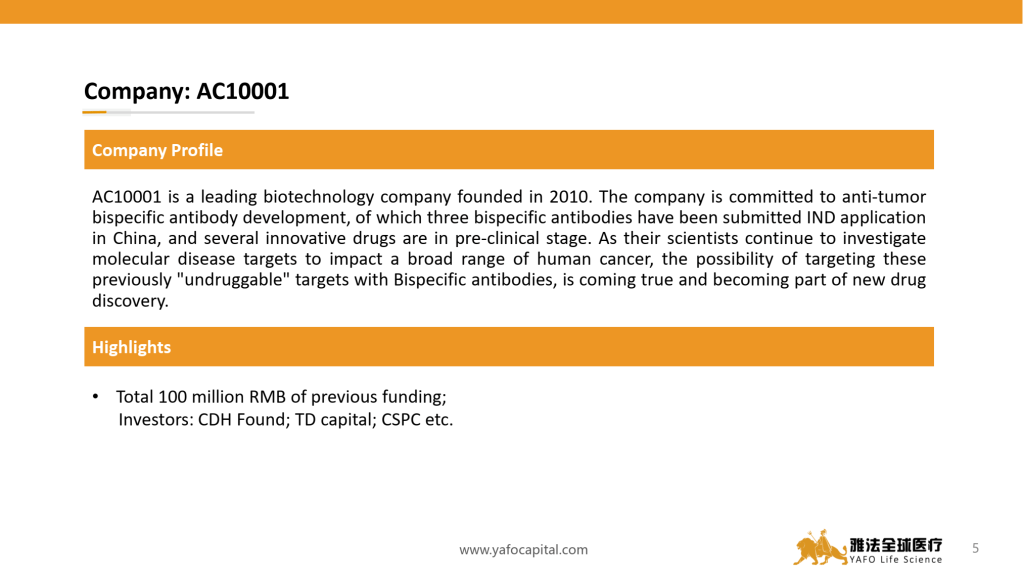 Company: AC10001

Company Profile

AC10001 is a leading biotechnology company founded in 2010. The company is committed to anti-tumor bispecific antibody development, of which three bispecific antibodies have been submitted IND application in China, and several innovative drugs are in pre-clinical stage. As their scientists continue to investigate molecular disease targets to impact a broad range of human cancer, the possibility of targeting these previously "undruggable" targets with Bispecific antibodies, is coming true and becoming part of new drug discovery.

Highlights

• Total 100 million RMB of previous funding;
Investors: CDH Found; TD capital; CSPC etc.

www.yafocapital.com

雅法全球医疗
YAFO Life Science

5